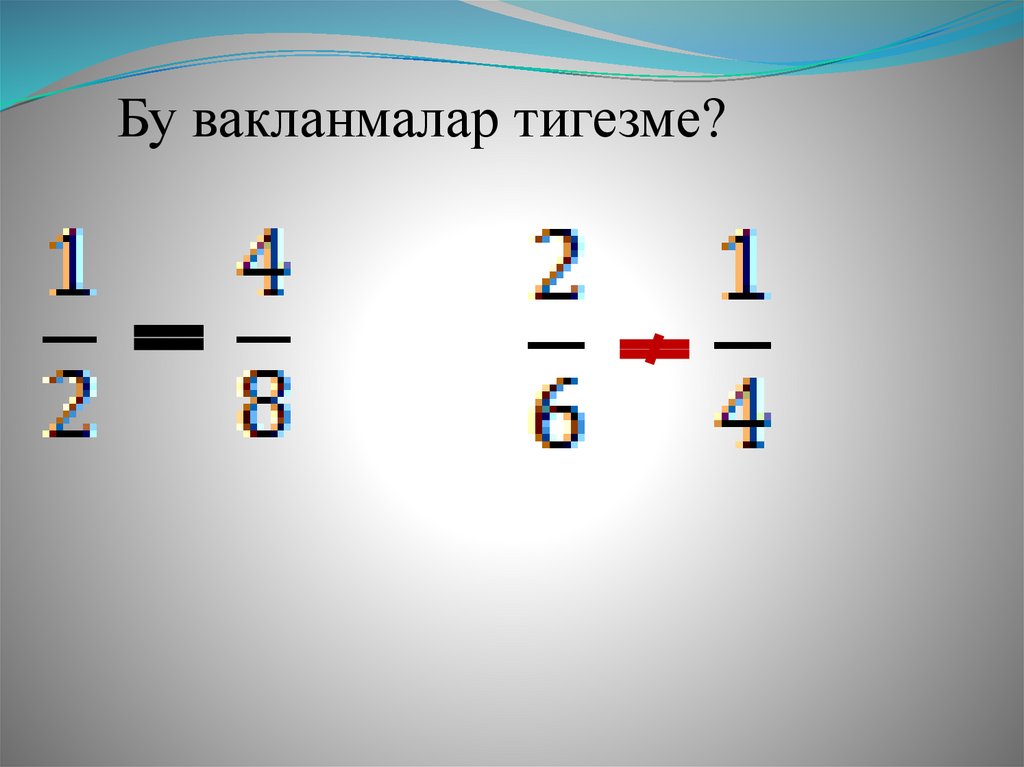 Бу вакланмалар тигезме?

$\frac{1}{2} = \frac{4}{8}$

$\frac{2}{6} \neq \frac{1}{4}$